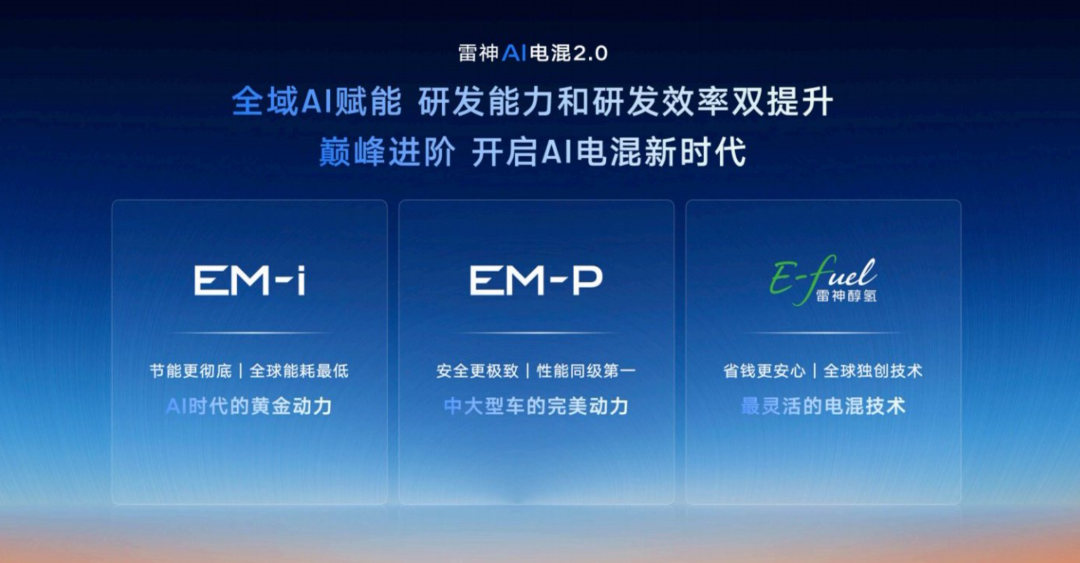 雷神AI电混2.0

全域AI赋能 研发能力和研发效率双提升
巅峰进阶 开启AI电混新时代

EM-i

节能更彻底 | 全球能耗最低
AI时代的黄金动力

EM-P

安全更极致 | 性能同级第一
中大型车的完美动力

E-fuel
雷神醇氢

省钱更安心 | 全球独创技术
最灵活的电混技术